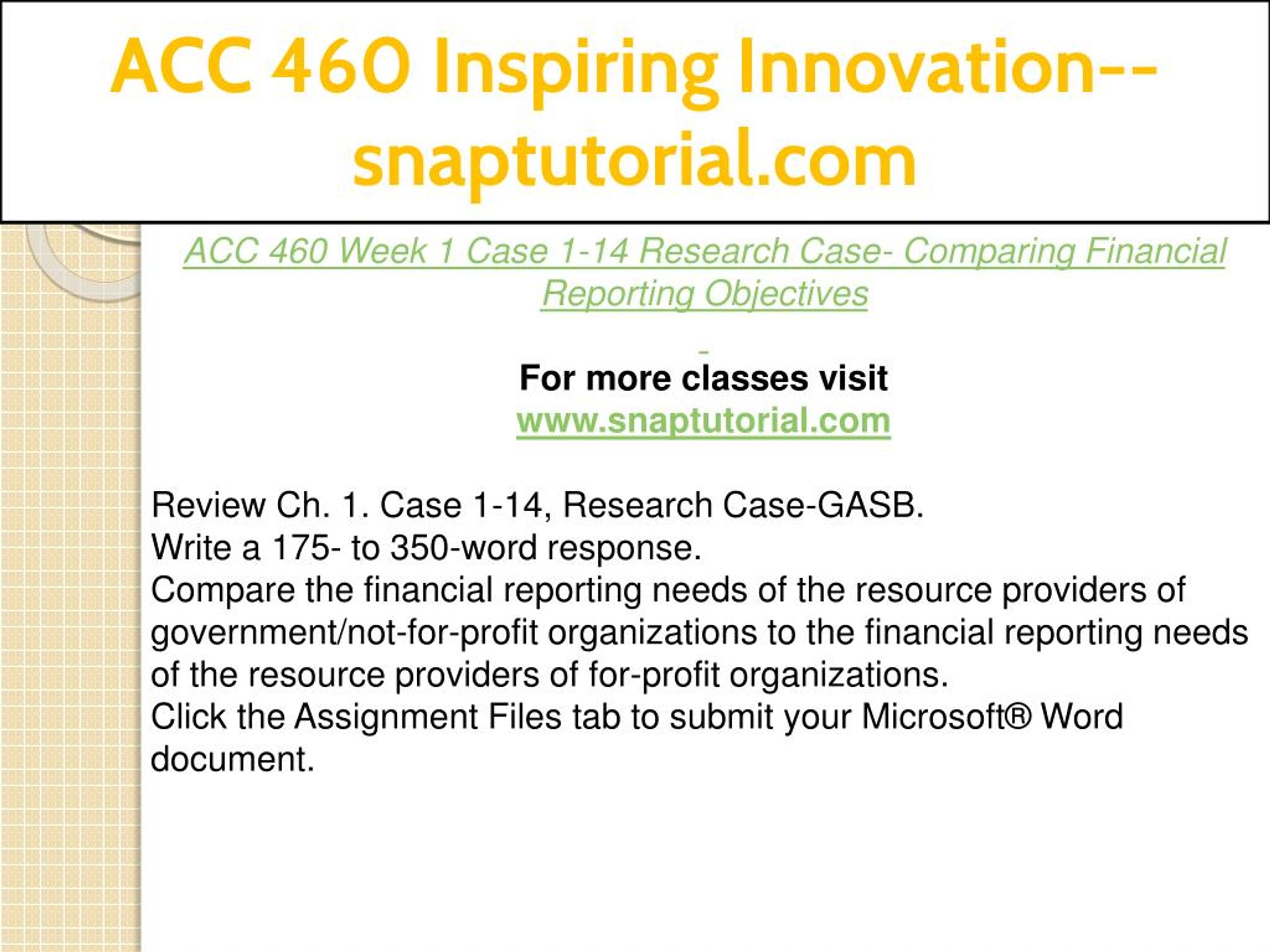 ACC 460 Inspiring Innovation--snaptutorial.com

ACC 460 Week 1 Case 1-14 Research Case- Comparing Financial Reporting Objectives

For more classes visit
www.snaptutorial.com

Review Ch. 1. Case 1-14, Research Case-GASB.
Write a 175- to 350-word response.
Compare the financial reporting needs of the resource providers of government/not-for-profit organizations to the financial reporting needs of the resource providers of for-profit organizations.
Click the Assignment Files tab to submit your Microsoft® Word document.